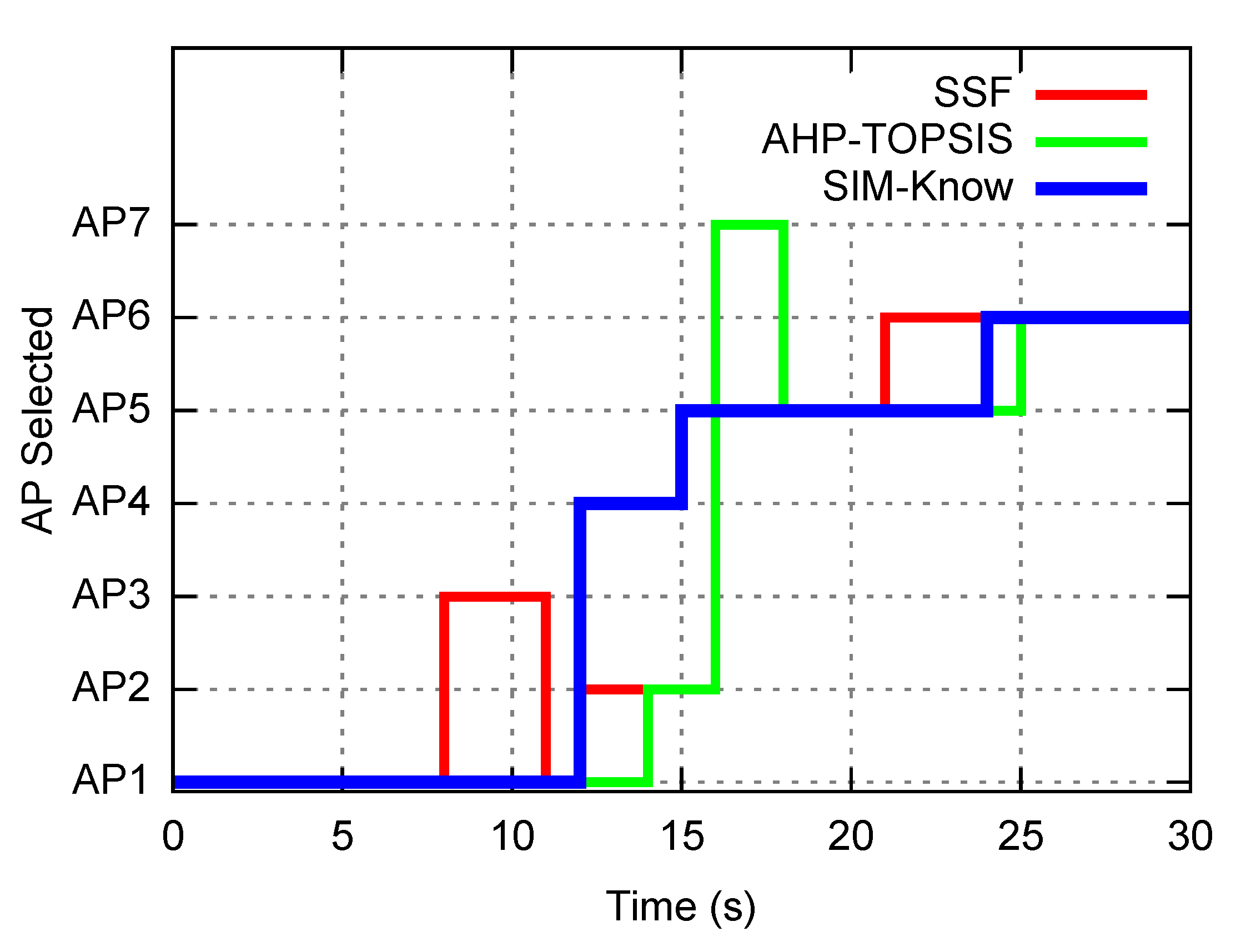 SSF
AHP-TOPSIS
SIM-Know

AP Selected

AP7
AP6
AP5
AP4
AP3
AP2
AP1

0
5
10
15
20
25
30

Time (s)